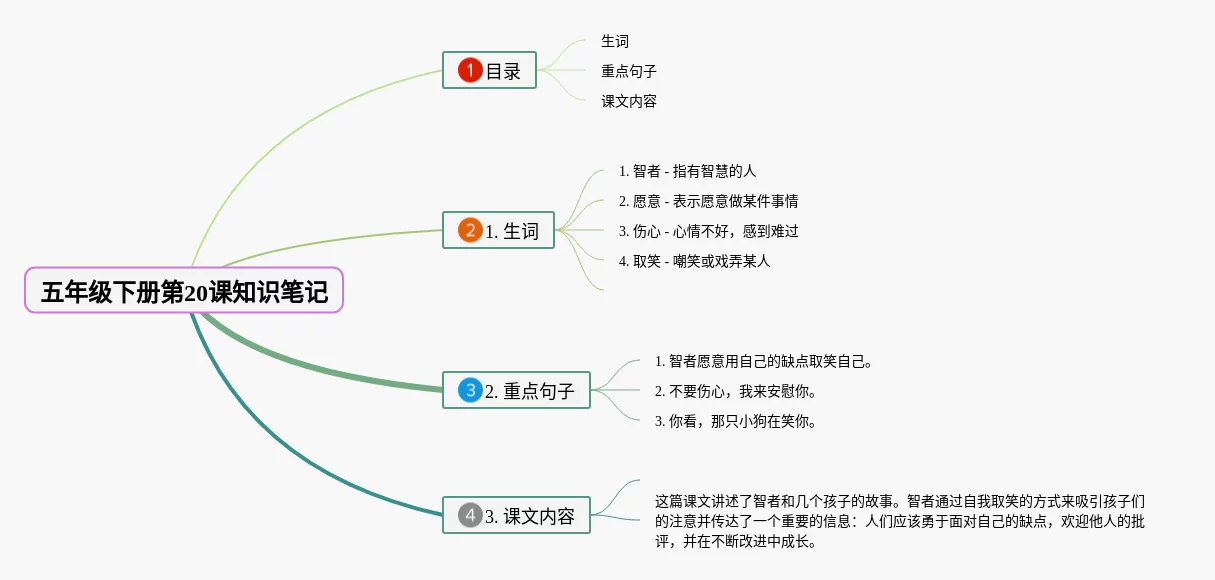 五年级下册第20课知识笔记

1 目录

生词

重点句子

课文内容

2 1. 生词

1. 智者 - 指有智慧的人

2. 愿意 - 表示愿意做某件事情

3. 伤心 - 心情不好，感到难过

4. 取笑 - 嘲笑或戏弄某人

3 2. 重点句子

1. 智者愿意用自己的缺点取笑自己。

2. 不要伤心，我来安慰你。

3. 你看，那只小狗在笑你。

4 3. 课文内容

这篇课文讲述了智者和几个孩子的故事。智者通过自我取笑的方式来吸引孩子们的注意并传达了一个重要的信息：人们应该勇于面对自己的缺点，欢迎他人的批评，并在不断改进中成长。